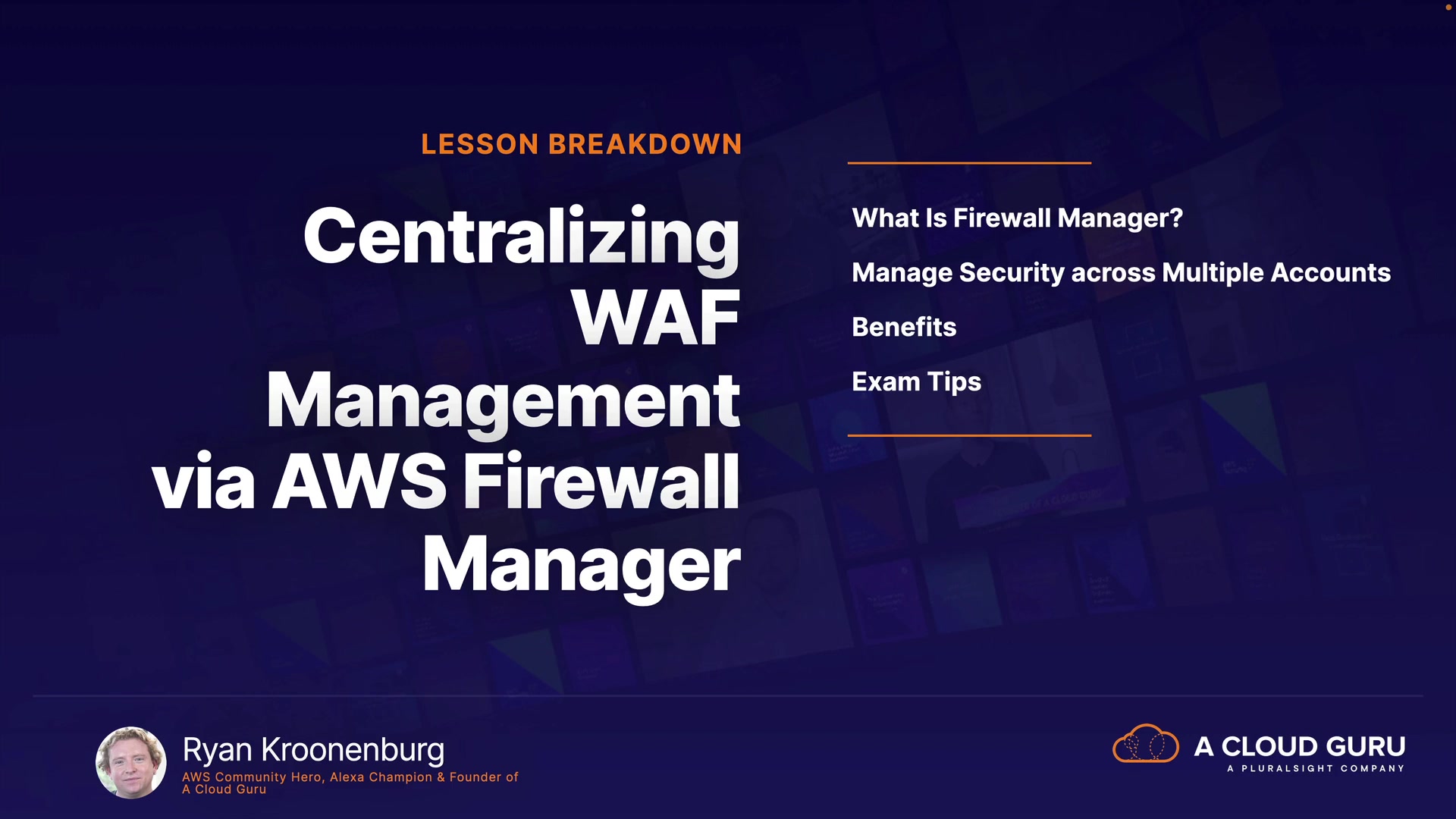 LESSON BREAKDOWN

Centralizing WAF Management via AWS Firewall Manager

What Is Firewall Manager?

Manage Security across Multiple Accounts

Benefits

Exam Tips

Ryan Kroonenburg
AWS Community Hero, Alexa Champion & Founder of A Cloud Guru

A CLOUD GURU
A PLURALSIGHT COMPANY